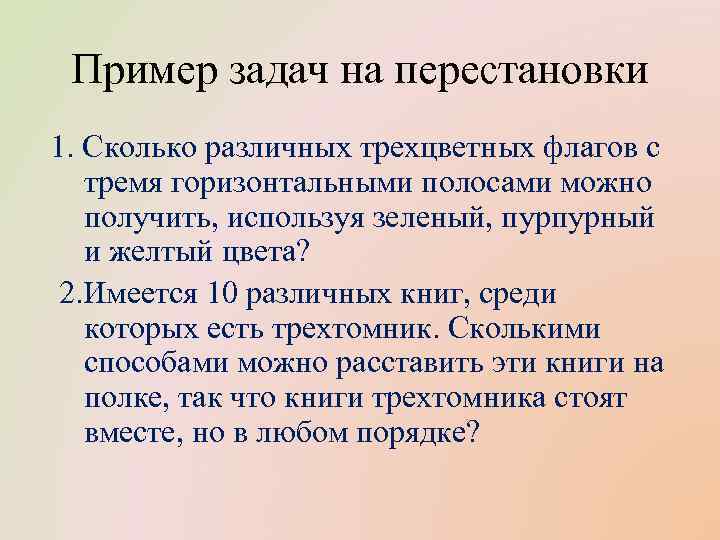 Пример задач на перестановки

1. Сколько различных трехцветных флагов с тремя горизонтальными полосами можно получить, используя зеленый, пурпурный и желтый цвета?

2.Имеется 10 различных книг, среди которых есть трехтомник. Сколькими способами можно расставить эти книги на полке, так что книги трехтомника стоят вместе, но в любом порядке?